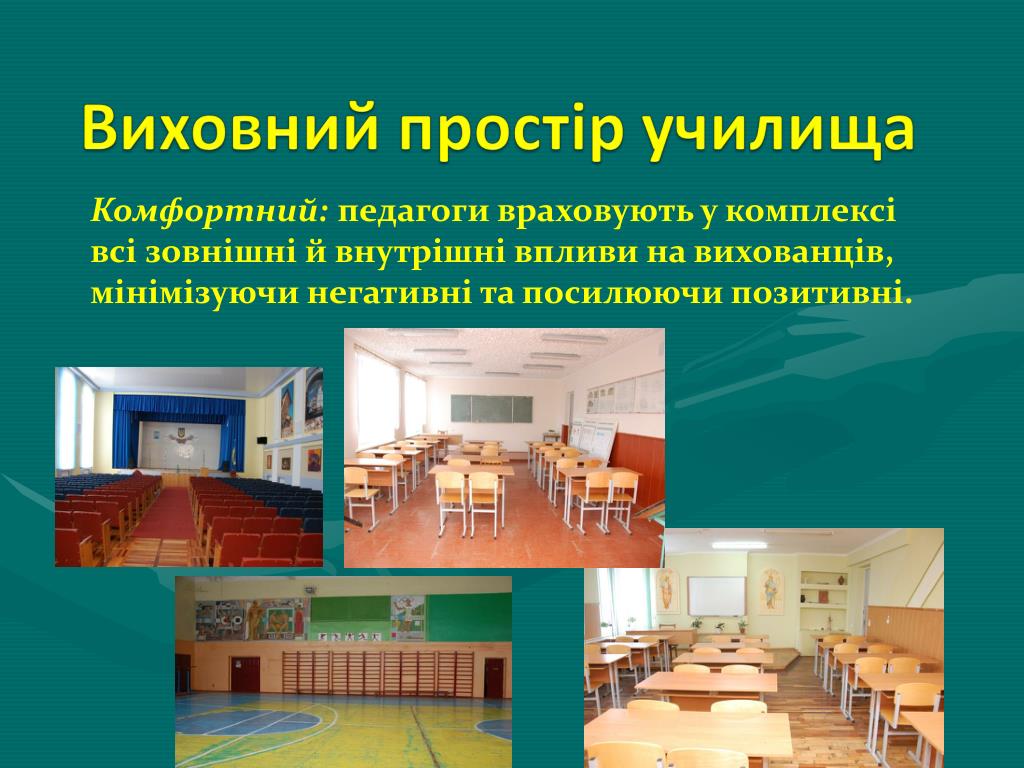 Виховний простір училища

Комфортний: педагоги враховують у комплексі всі зовнішні й внутрішні впливи на вихованців, мінімізуючи негативні та посилюючи позитивні.